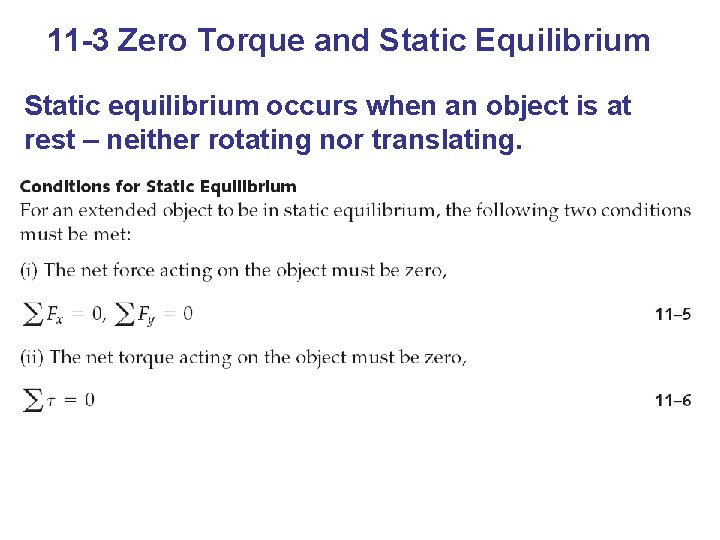 11-3 Zero Torque and Static Equilibrium

Static equilibrium occurs when an object is at rest – neither rotating nor translating.

Conditions for Static Equilibrium

For an extended object to be in static equilibrium, the following two conditions must be met:

(i) The net force acting on the object must be zero,

$\sum F_x = 0, \sum F_y = 0$ 11–5

(ii) The net torque acting on the object must be zero,

$\sum \tau = 0$ 11–6